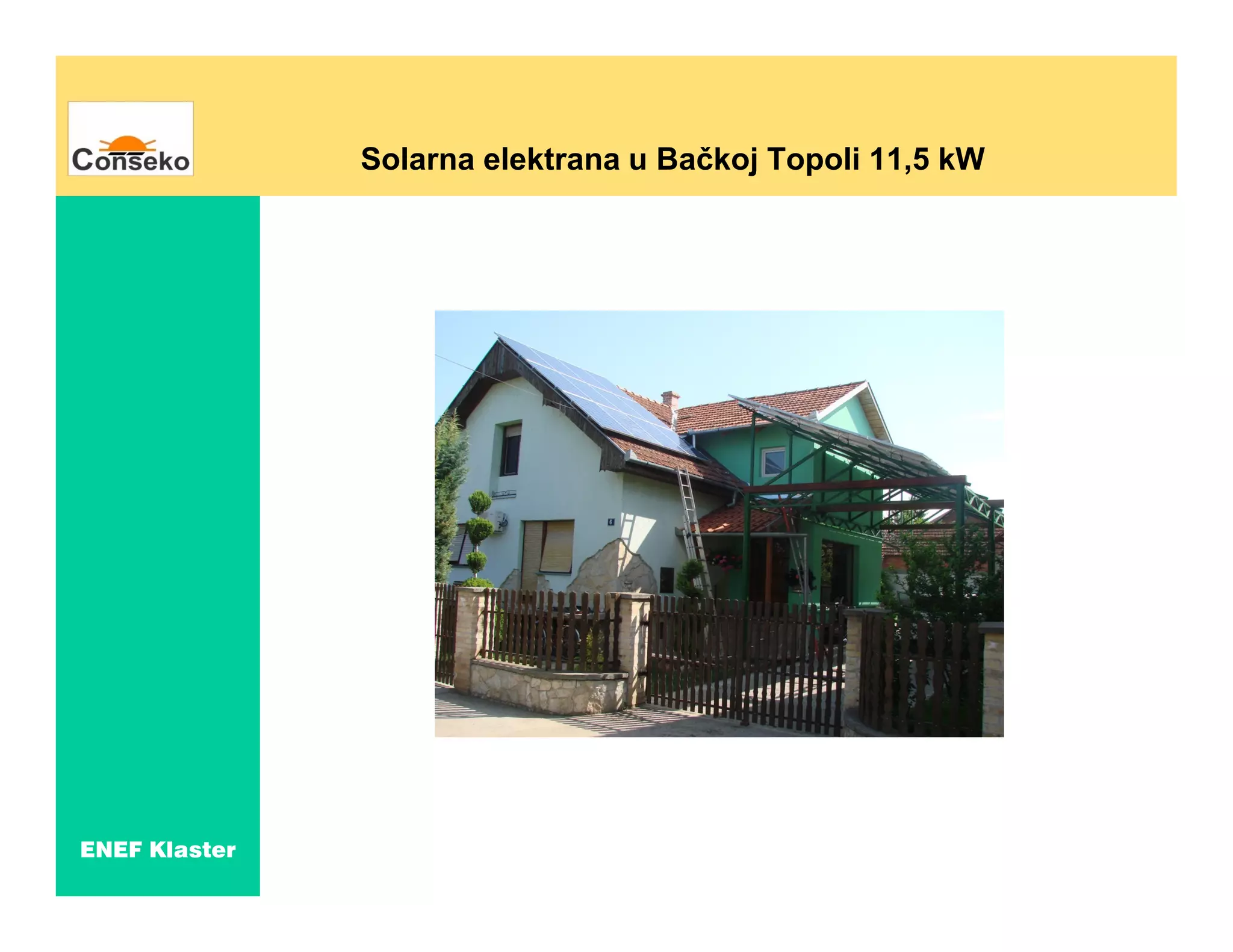 Conseko

Solarna elektrana u Bačkoj Topoli 11,5 kW

ENEF Klaster